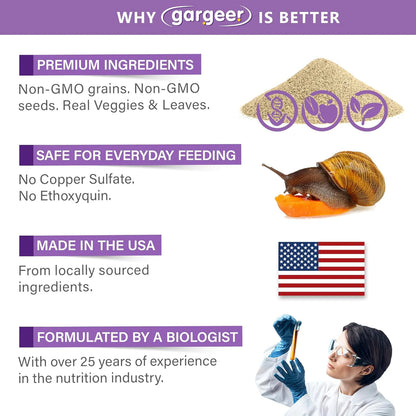 WHY gargeer IS BETTER

PREMIUM INGREDIENTS

Non-GMO grains. Non-GMO seeds. Real Veggies & Leaves.

SAFE FOR EVERYDAY FEEDING

No Copper Sulfate.
No Ethoxyquin.

MADE IN THE USA

From locally sourced ingredients.

FORMULATED BY A BIOLOGIST

With over 25 years of experience in the nutrition industry.